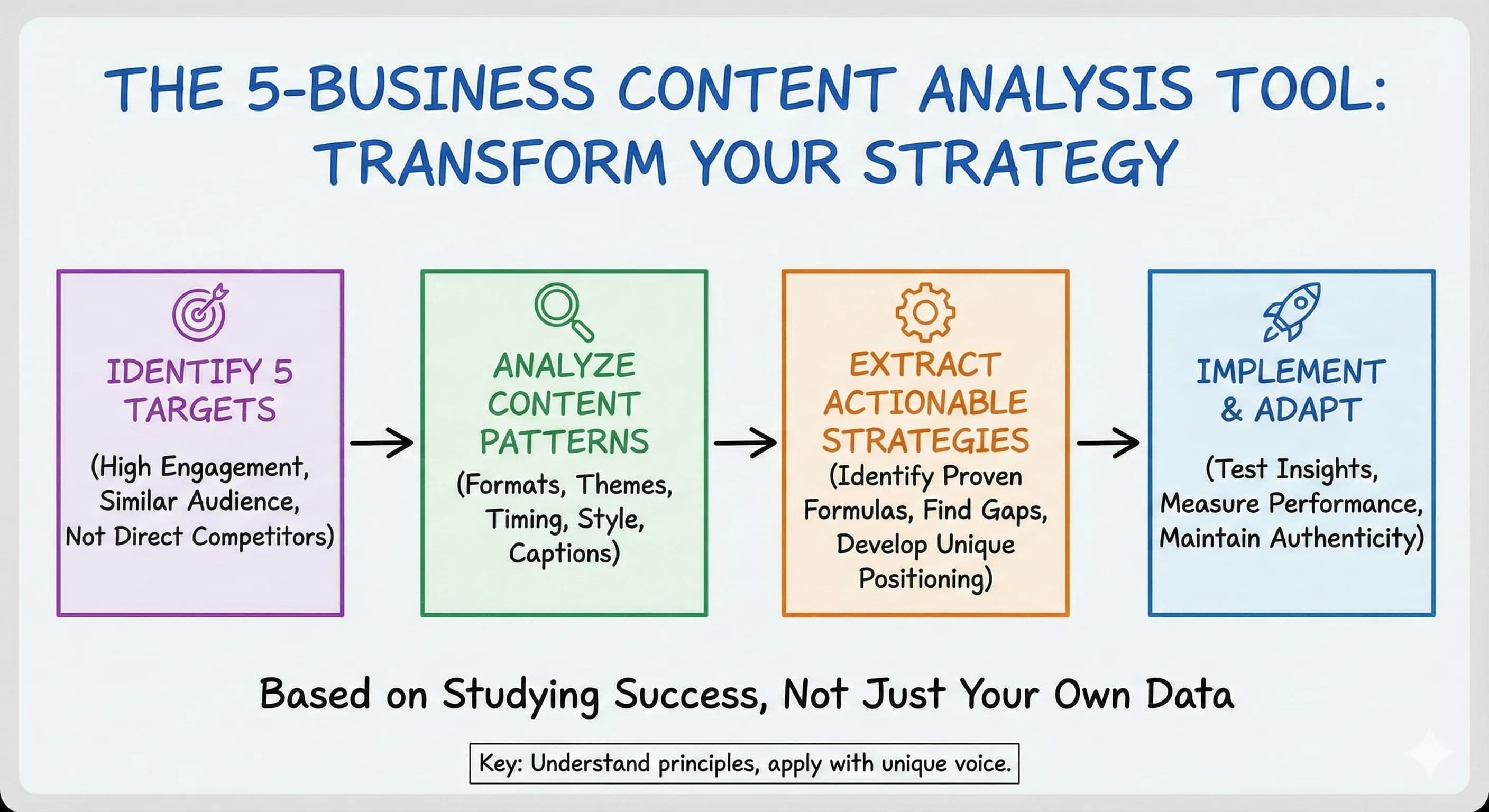 THE 5-BUSINESS CONTENT ANALYSIS TOOL: TRANSFORM YOUR STRATEGY

IDENTIFY 5 TARGETS

(High Engagement, Similar Audience, Not Direct Competitors)

ANALYZE CONTENT PATTERNS

(Formats, Themes, Timing, Style, Captions)

EXTRACT ACTIONABLE STRATEGIES

(Identify Proven Formulas, Find Gaps, Develop Unique Positioning)

IMPLEMENT & ADAPT

(Test Insights, Measure Performance, Maintain Authenticity)

Based on Studying Success, Not Just Your Own Data

Key: Understand principles, apply with unique voice.